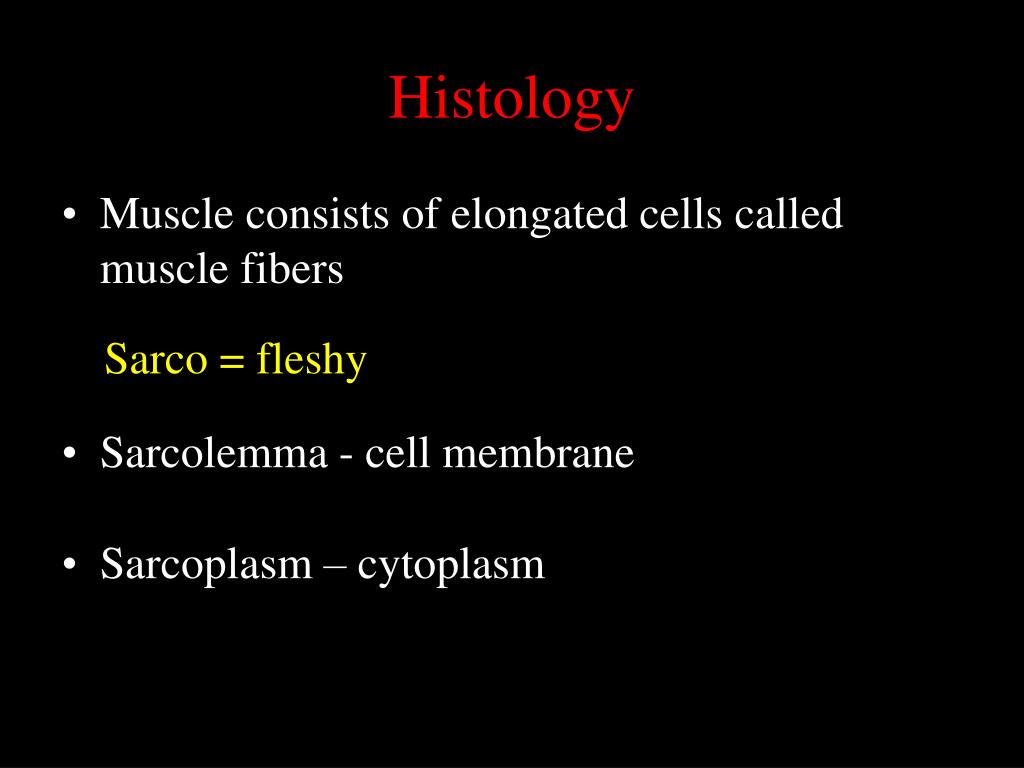 Histology

• Muscle consists of elongated cells called muscle fibers

Sarco = fleshy

• Sarcolemma - cell membrane

• Sarcoplasm – cytoplasm